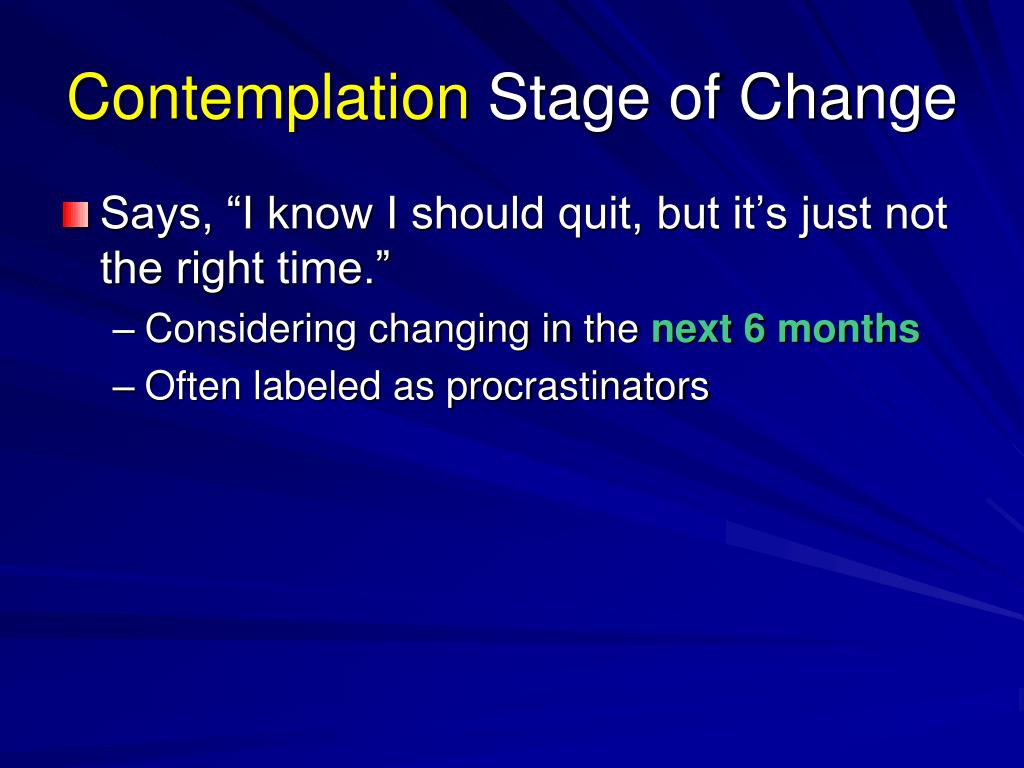 Contemplation Stage of Change

Says, “I know I should quit, but it’s just not the right time.”

– Considering changing in the next 6 months
– Often labeled as procrastinators